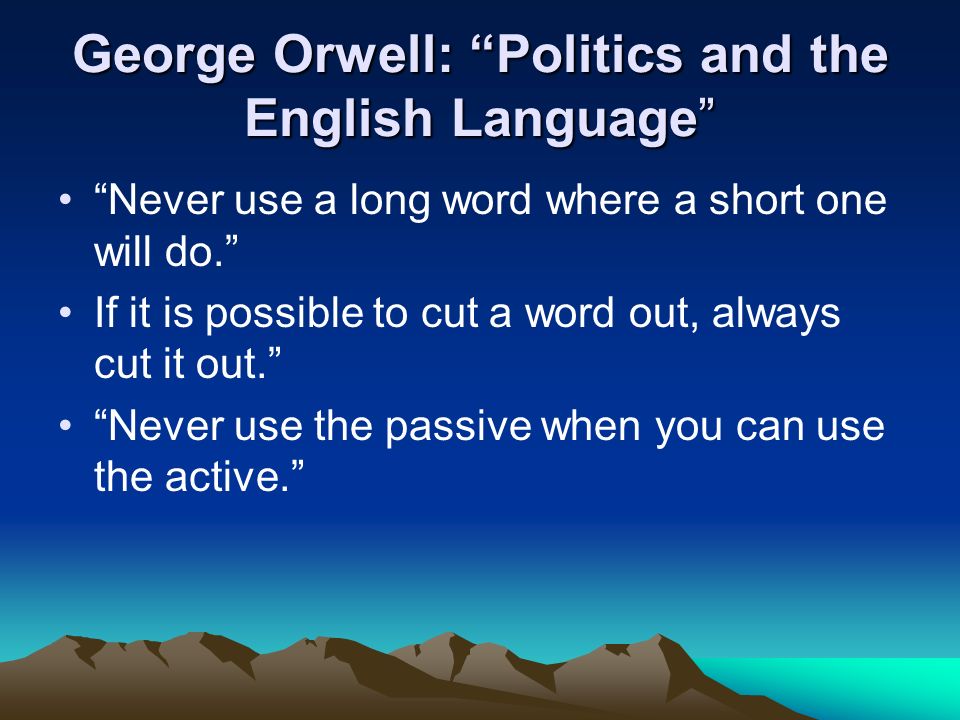 George Orwell: “Politics and the English Language”

• “Never use a long word where a short one will do.”
• If it is possible to cut a word out, always cut it out.”
• “Never use the passive when you can use the active.”